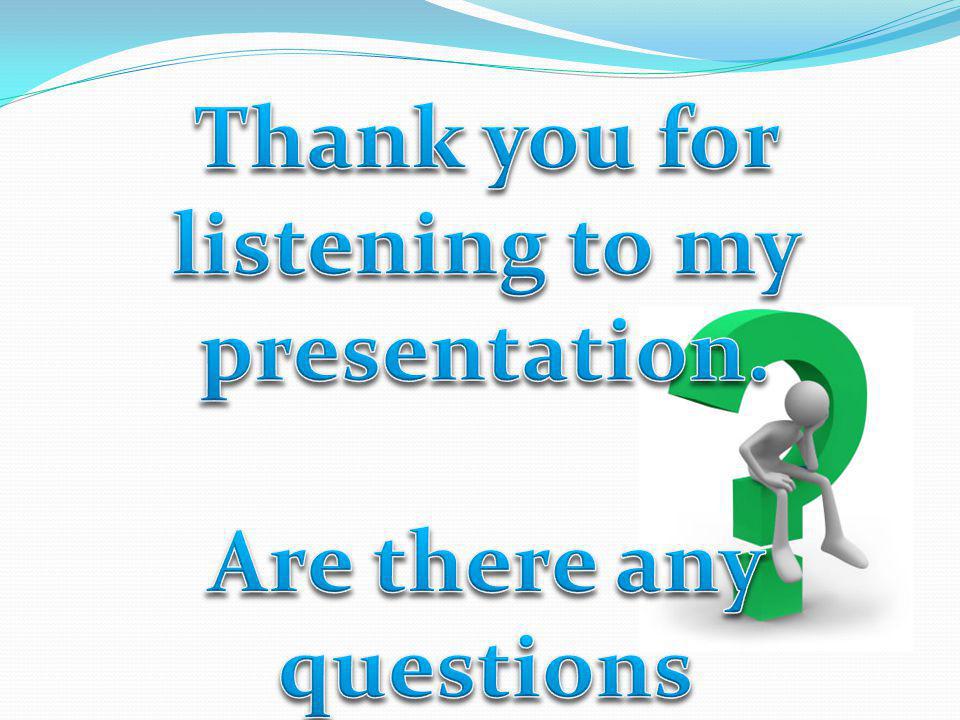 Thank you for listening to my presentation.

Are there any questions